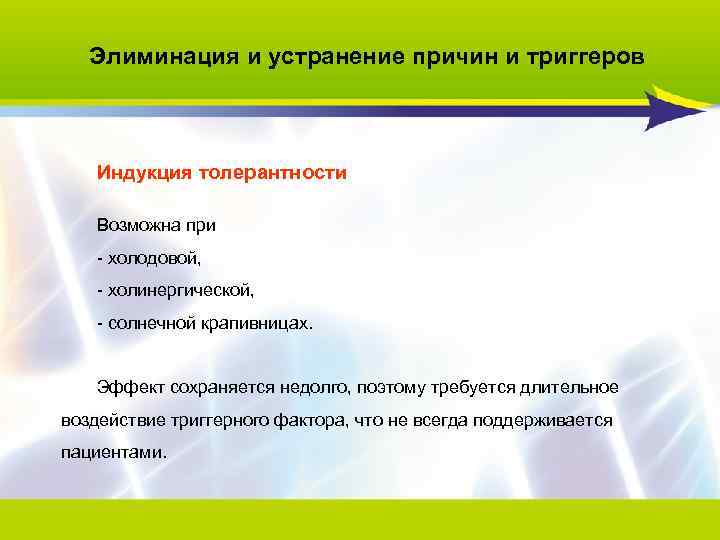 Элиминация и устранение причин и триггеров

Индукция толерантности

Возможна при

- холодовой,

- холинергической,

- солнечной крапивницах.

Эффект сохраняется недолго, поэтому требуется длительное воздействие триггерного фактора, что не всегда поддерживается пациентами.